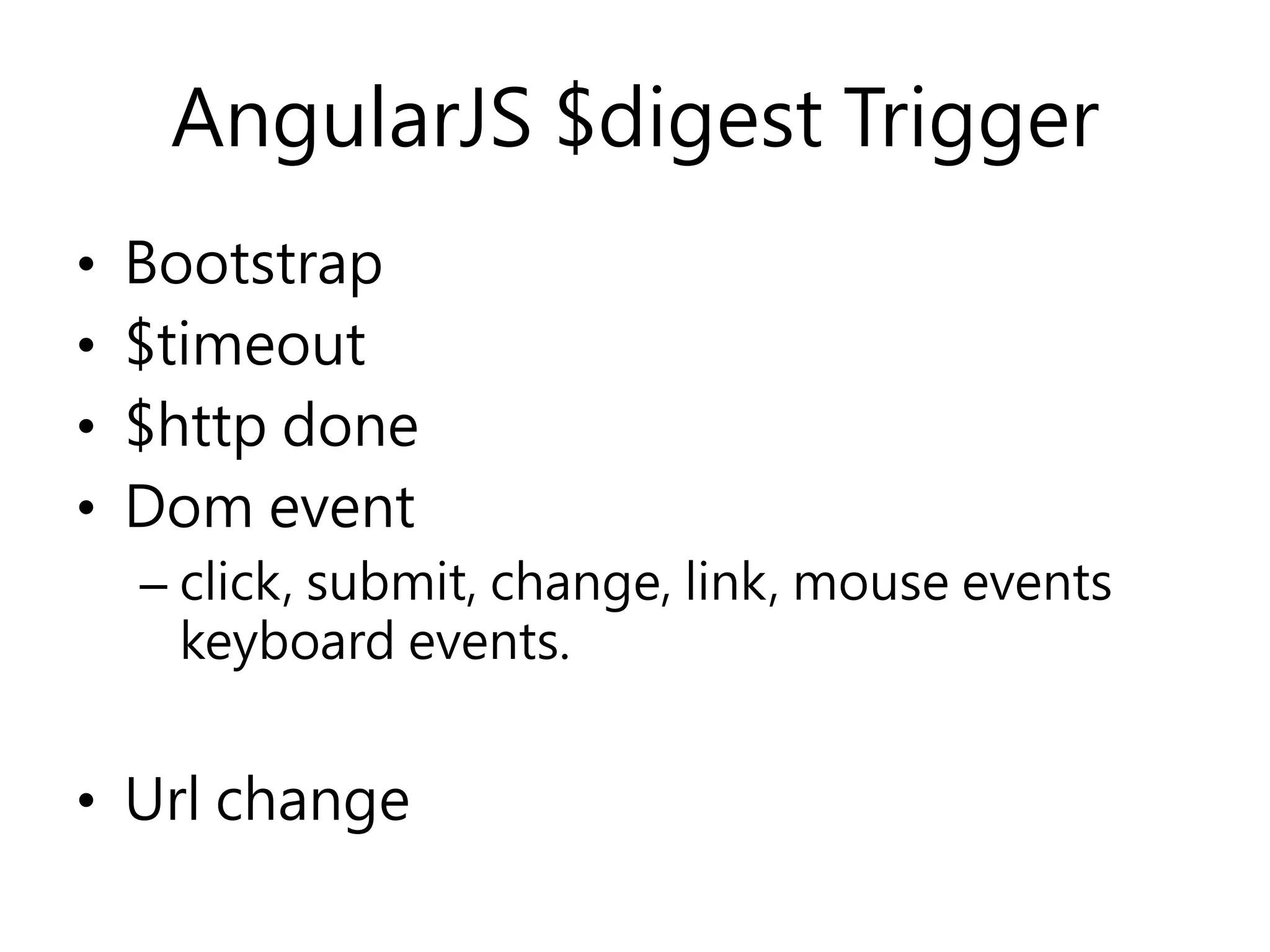 AngularJS \$digest Trigger

• Bootstrap
• \$timeout
• \$http done
• Dom event
– click, submit, change, link, mouse events keyboard events.

• Url change